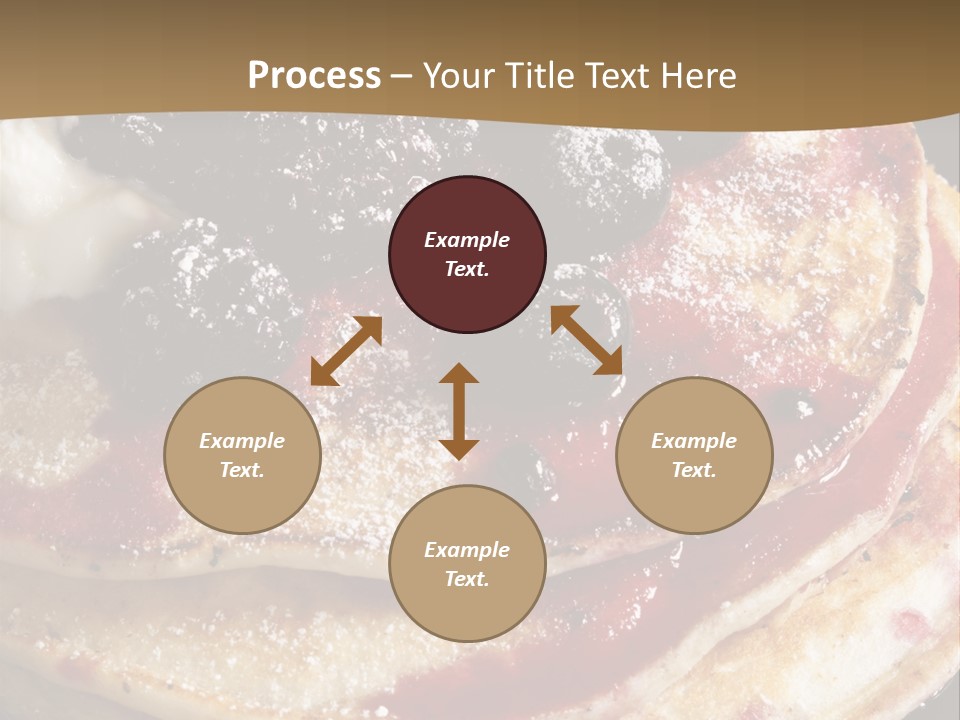 Process – Your Title Text Here

Example Text.

Example Text.

Example Text.

Example Text.